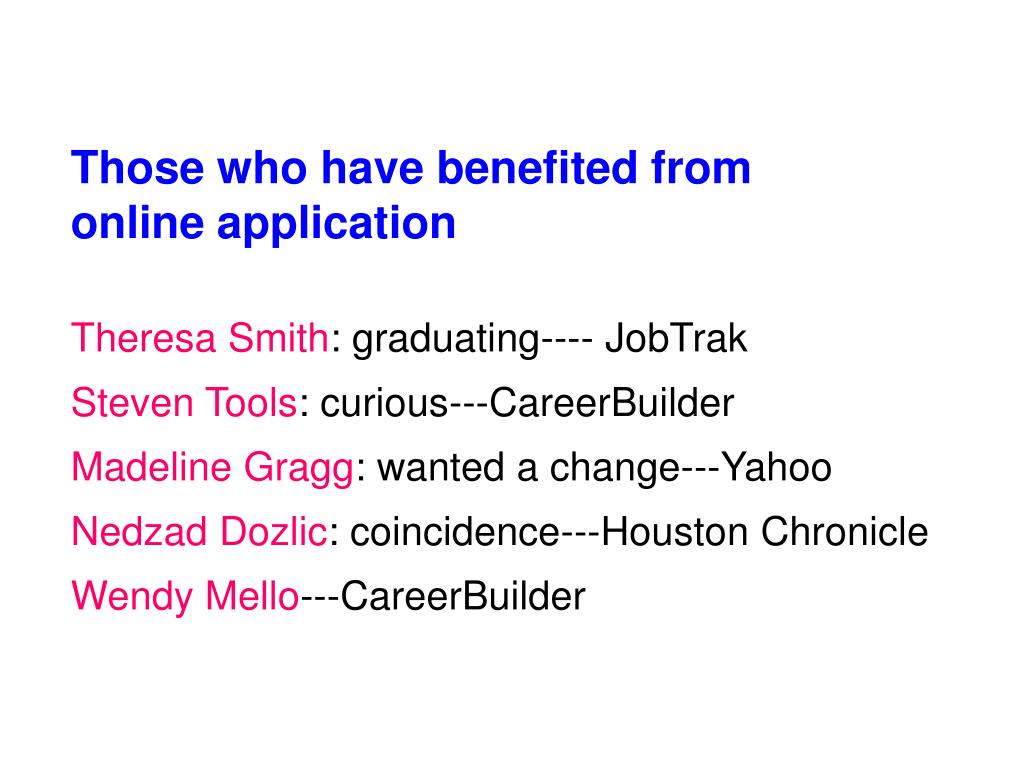 Those who have benefited from online application

Theresa Smith: graduating---- JobTrak

Steven Tools: curious---CareerBuilder

Madeline Gragg: wanted a change---Yahoo

Nedzad Dozlic: coincidence---Houston Chronicle

Wendy Mello---CareerBuilder